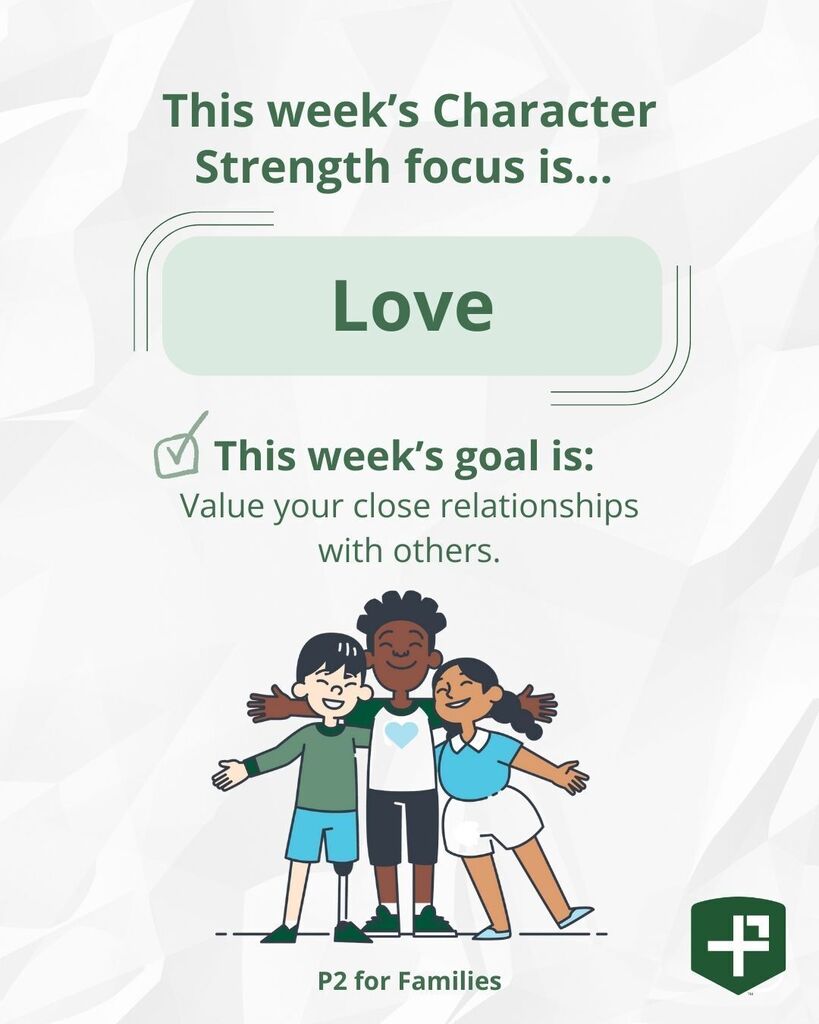 This week's Character Strength focus is...

Love

This week's goal is:
Value your close relationships with others.

P2 for Families